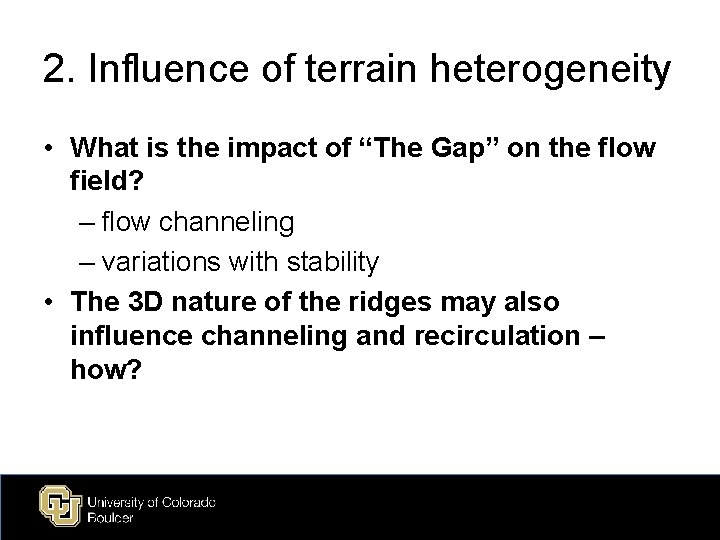 2. Influence of terrain heterogeneity

• What is the impact of “The Gap” on the flow field?
– flow channeling
– variations with stability
• The 3D nature of the ridges may also influence channeling and recirculation – how?

University of Colorado
Boulder